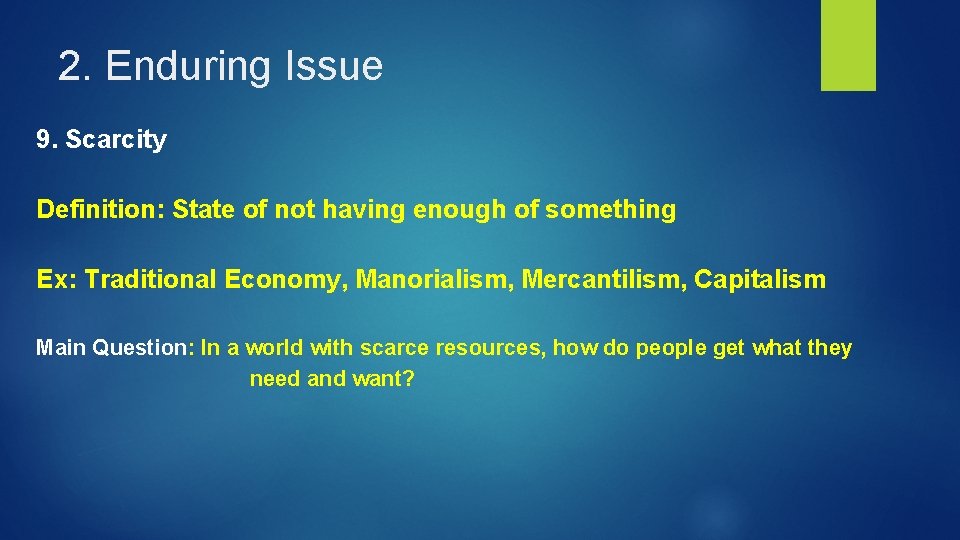 2. Enduring Issue

9. Scarcity

Definition: State of not having enough of something

Ex: Traditional Economy, Manorialism, Mercantilism, Capitalism

Main Question: In a world with scarce resources, how do people get what they need and want?